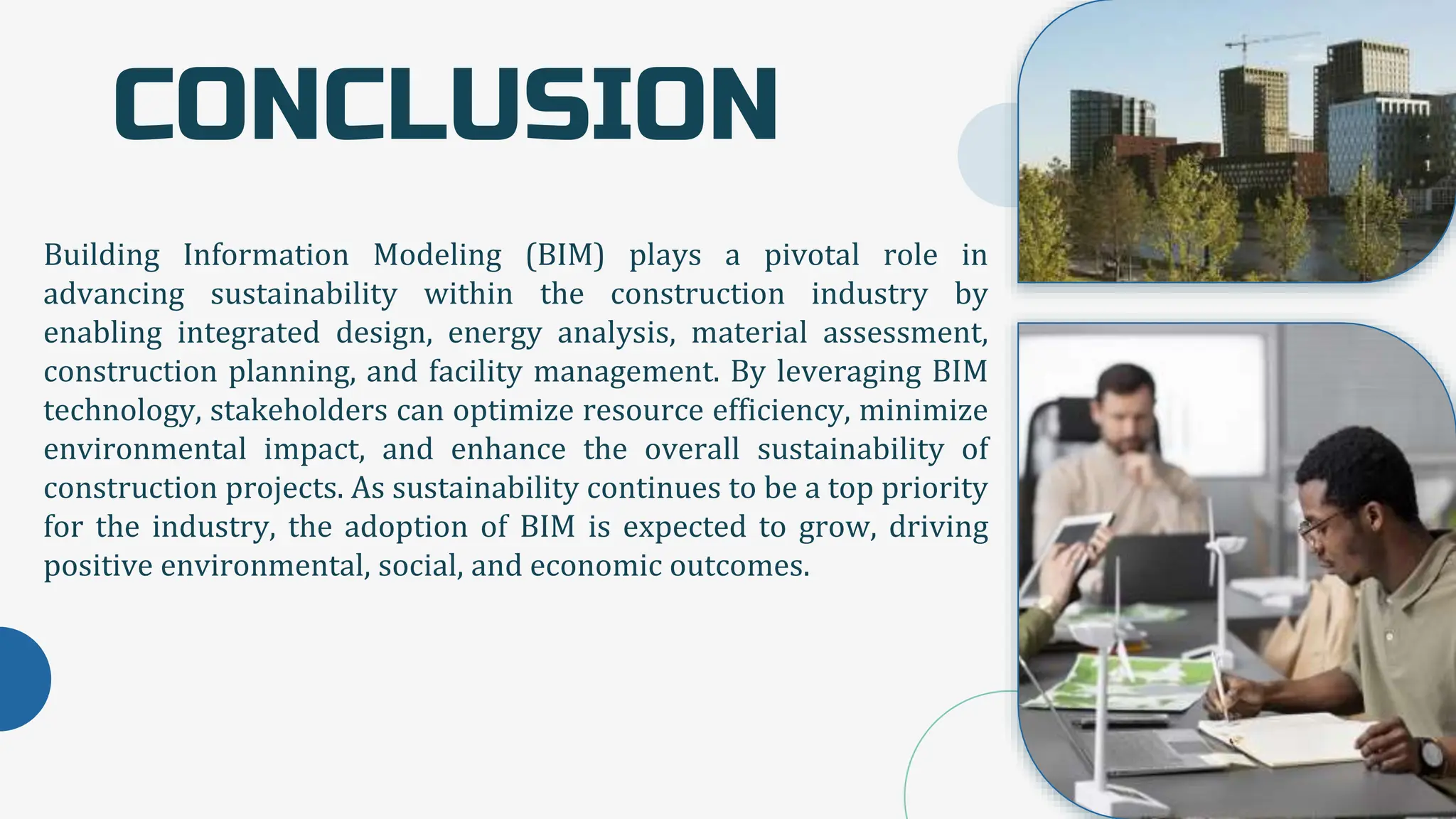 CONCLUSION

Building Information Modeling (BIM) plays a pivotal role in advancing sustainability within the construction industry by enabling integrated design, energy analysis, material assessment, construction planning, and facility management. By leveraging BIM technology, stakeholders can optimize resource efficiency, minimize environmental impact, and enhance the overall sustainability of construction projects. As sustainability continues to be a top priority for the industry, the adoption of BIM is expected to grow, driving positive environmental, social, and economic outcomes.